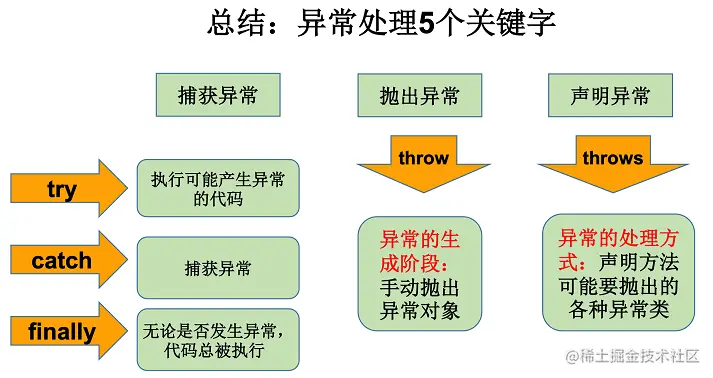 总结：异常处理5个关键字

捕获异常

try

执行可能产生异常的代码

catch

捕获异常

finally

无论是否发生异常，代码总被执行

抛出异常

throw

异常的生成阶段：手动抛出异常对象

声明异常

throws

异常的处理方式：声明方法可能要抛出的各种异常类

@稀土掘金技术社区